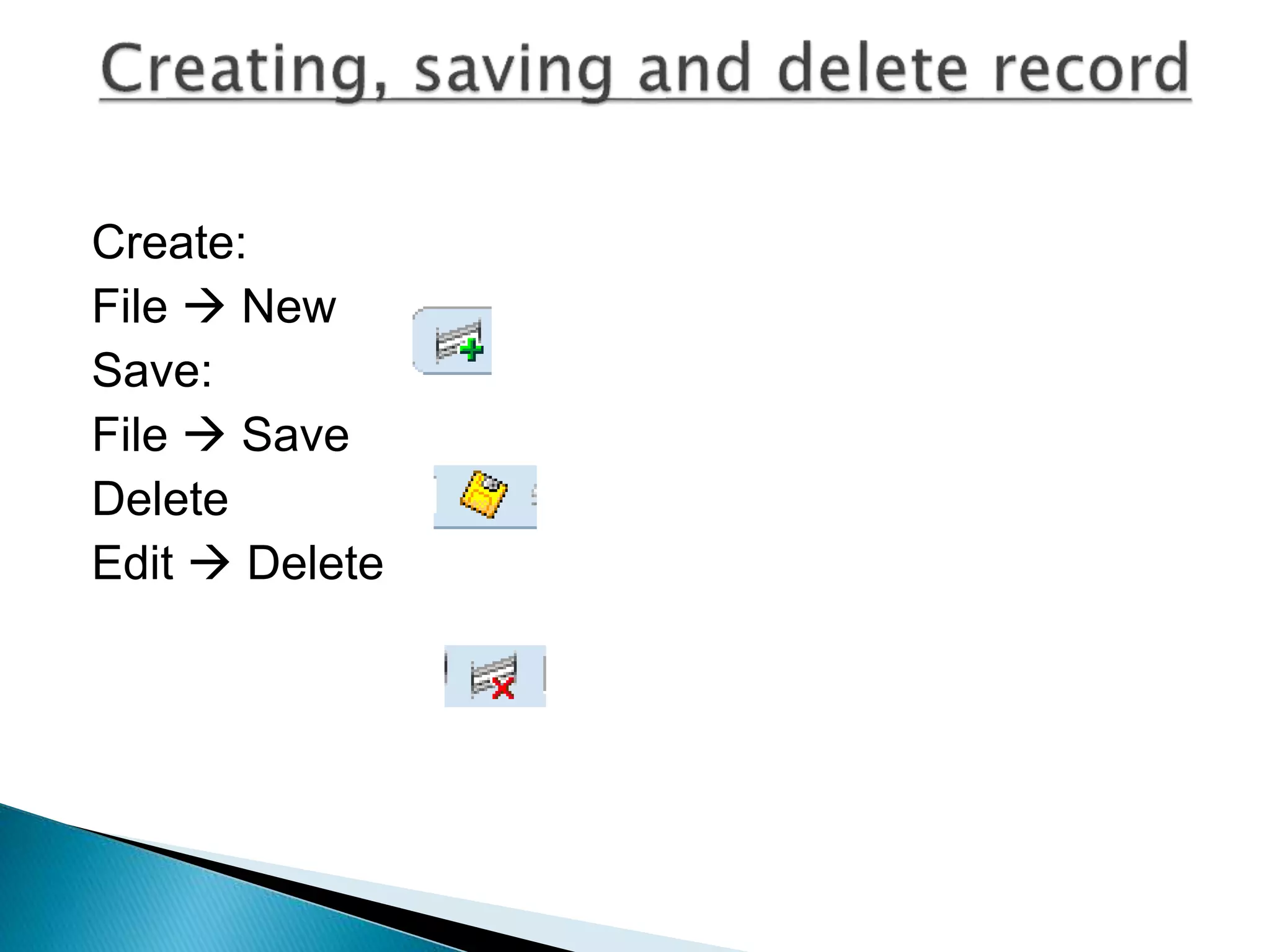 Creating, saving and delete record

Create:
File → New
Save:
File → Save
Delete
Edit → Delete